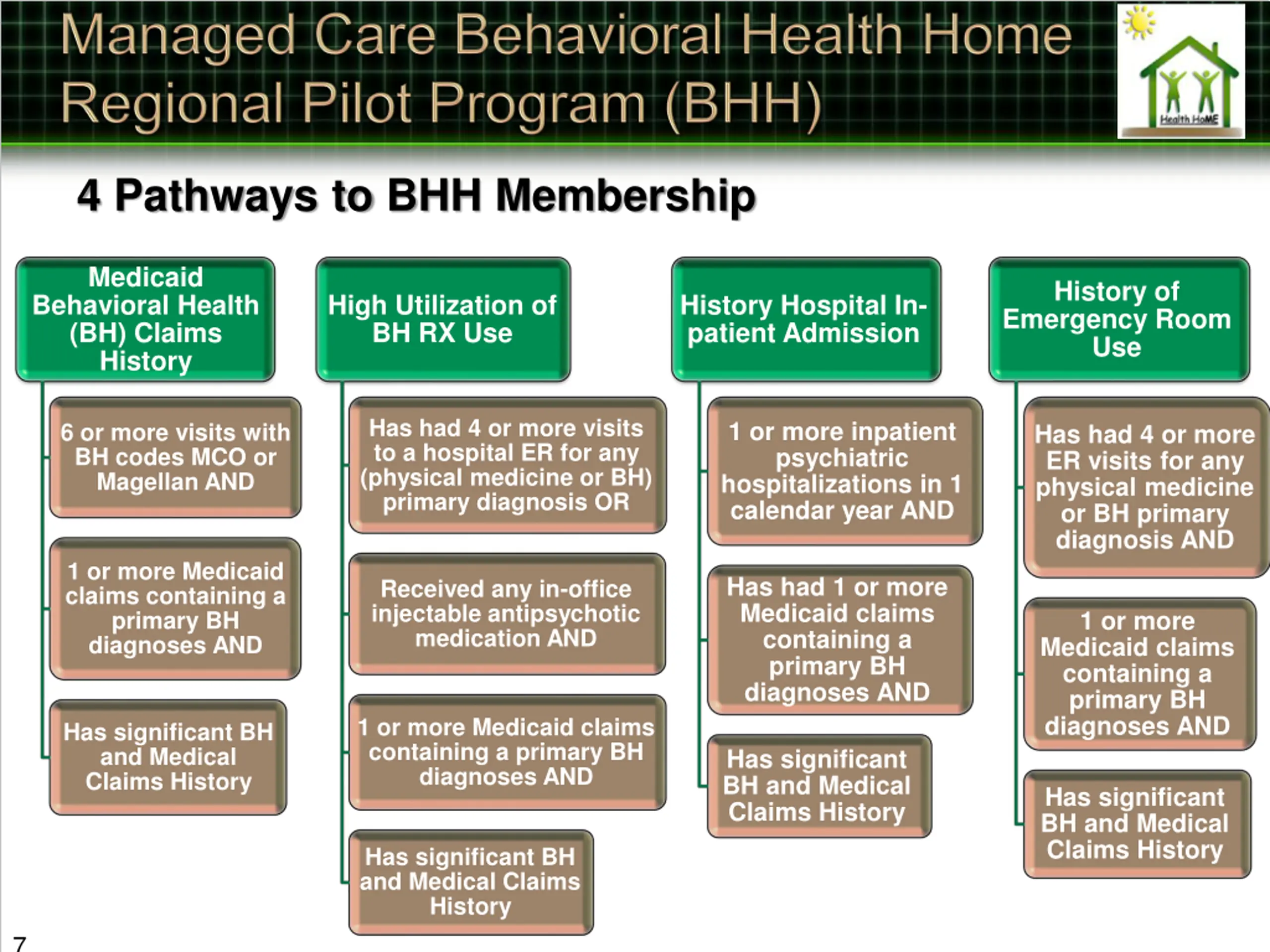 Managed Care Behavioral Health Home Regional Pilot Program (BHH)

Health HoME

4 Pathways to BHH Membership

Medicaid Behavioral Health (BH) Claims History

6 or more visits with BH codes MCO or Magellan AND

1 or more Medicaid claims containing a primary BH diagnoses AND

Has significant BH and Medical Claims History

High Utilization of BH RX Use

Has had 4 or more visits to a hospital ER for any (physical medicine or BH) primary diagnosis OR

Received any in-office injectable antipsychotic medication AND

1 or more Medicaid claims containing a primary BH diagnoses AND

Has significant BH and Medical Claims History

History Hospital In-patient Admission

1 or more inpatient psychiatric hospitalizations in 1 calendar year AND

Has had 1 or more Medicaid claims containing a primary BH diagnoses AND

Has significant BH and Medical Claims History

History of Emergency Room Use

Has had 4 or more ER visits for any physical medicine or BH primary diagnosis AND

1 or more Medicaid claims containing a primary BH diagnoses AND

Has significant BH and Medical Claims History

7